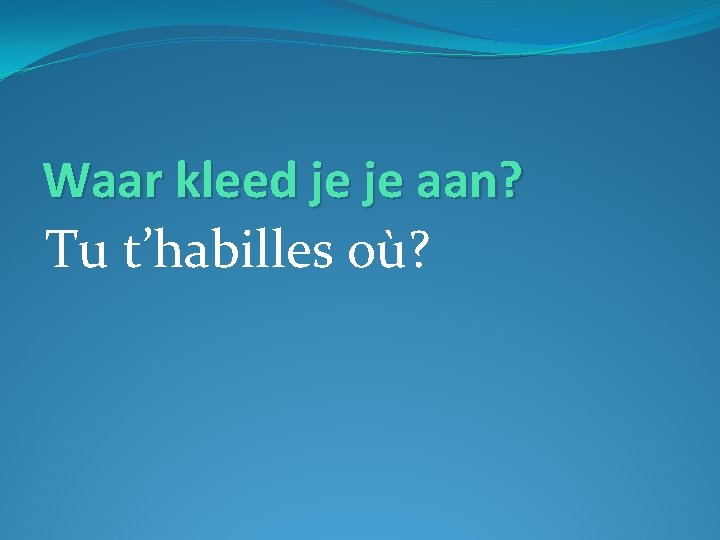 Waar kleed je je aan?

Tu t’habilles où?